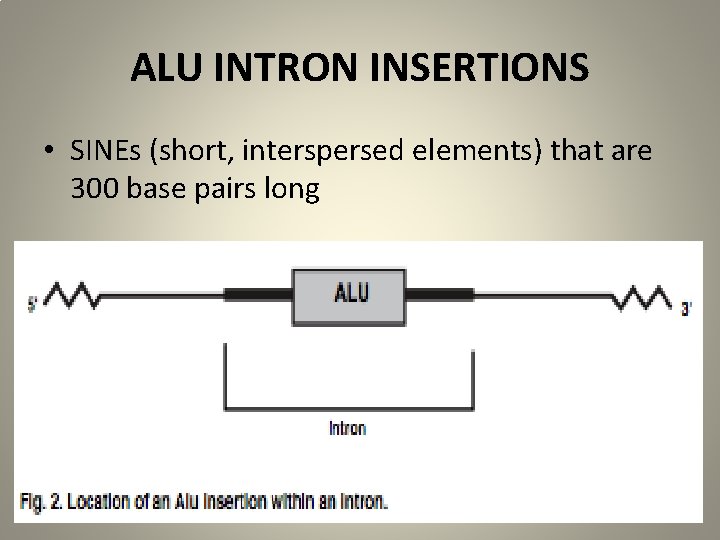 ALU INTRON INSERTIONS

• SINEs (short, interspersed elements) that are 300 base pairs long

5'

ALU

3'

Intron

Fig. 2. Location of an Alu insertion within an intron.